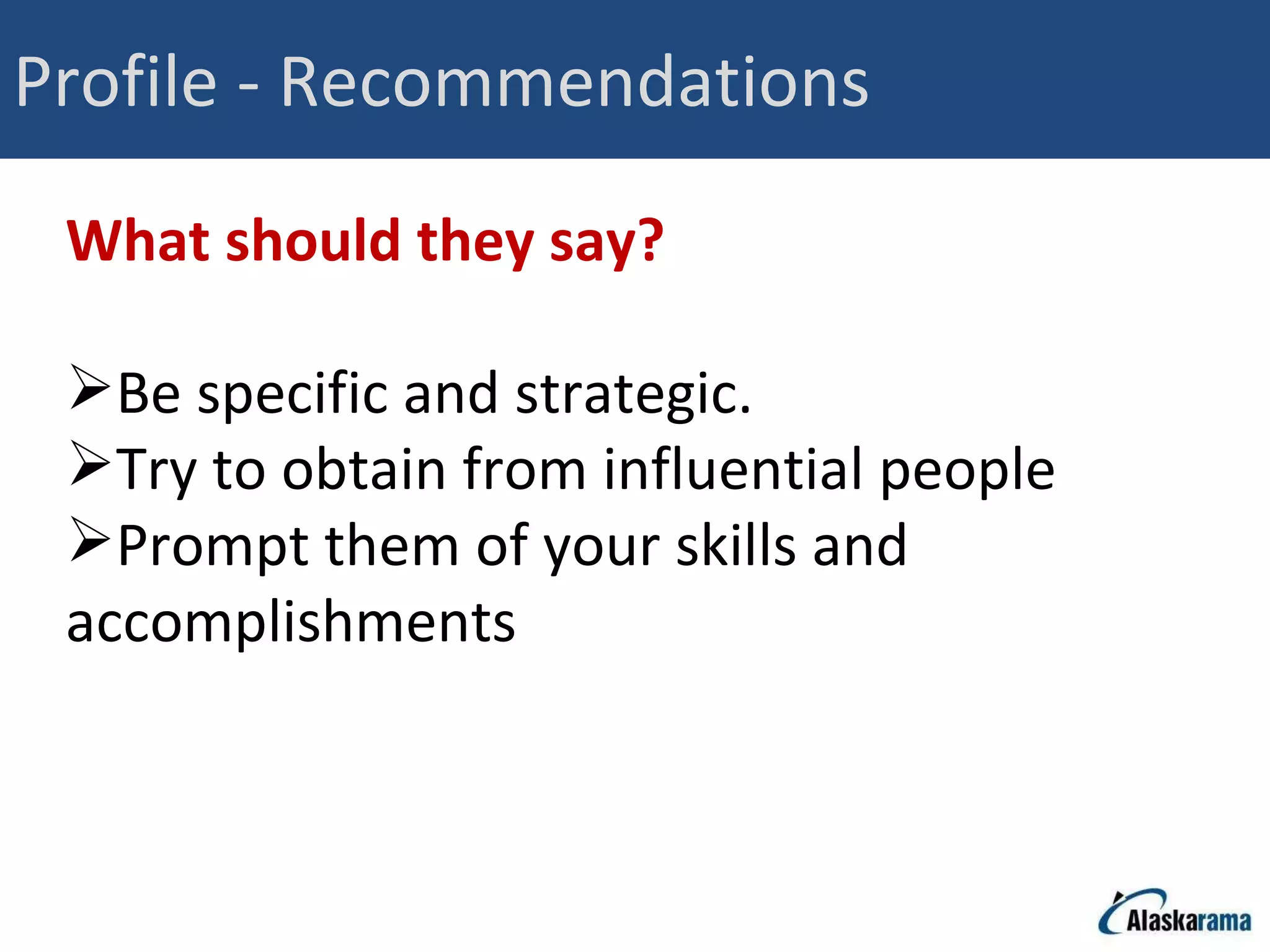 Profile - Recommendations

What should they say?

➢Be specific and strategic.
➢Try to obtain from influential people
➢Prompt them of your skills and accomplishments

Alaskarama